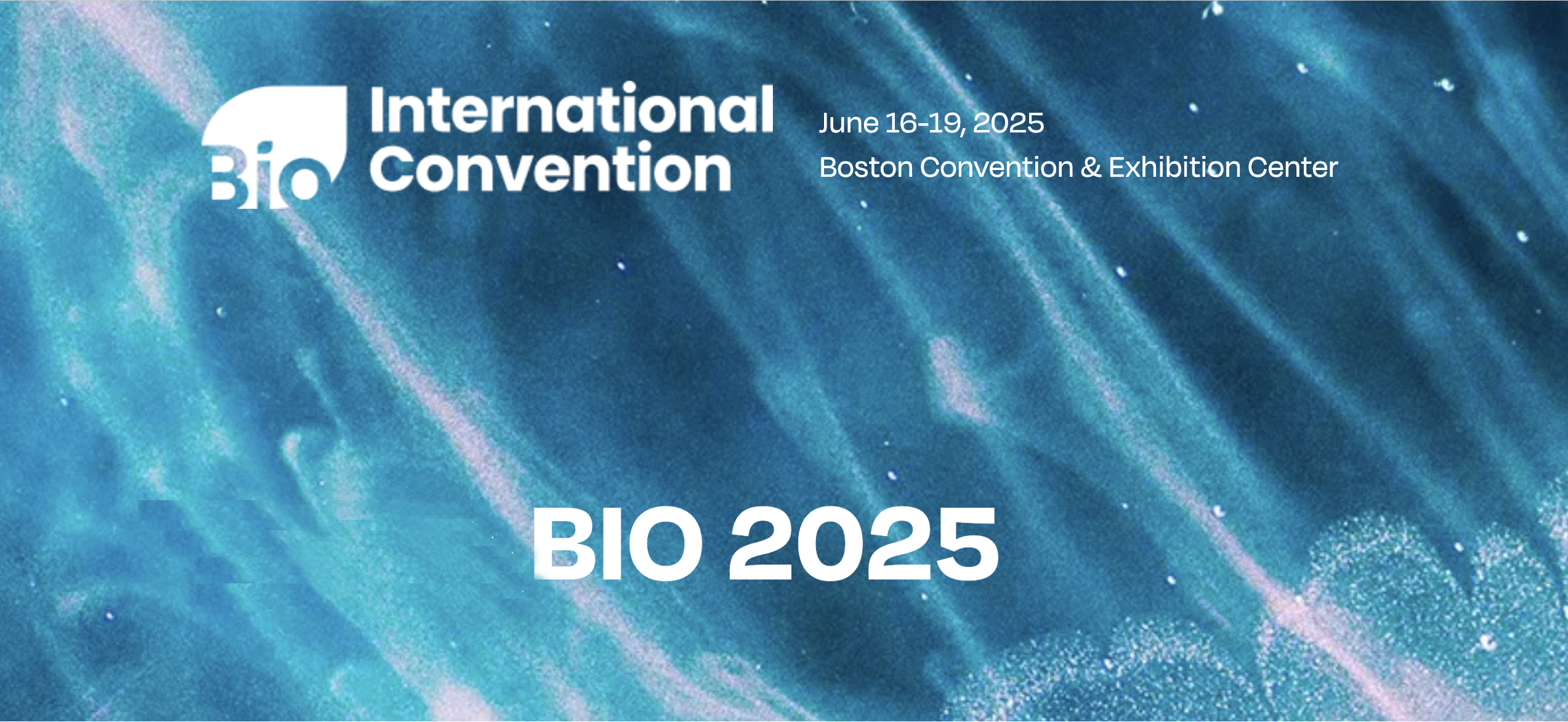 Bio International Convention

June 16-19, 2025
Boston Convention & Exhibition Center

BIO 2025